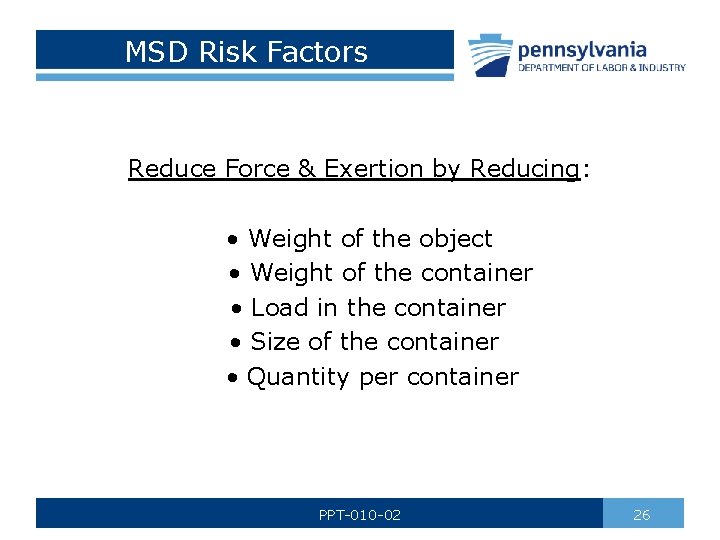 MSD Risk Factors

pennsylvania
DEPARTMENT OF LABOR & INDUSTRY

Reduce Force & Exertion by Reducing:

• Weight of the object
• Weight of the container
• Load in the container
• Size of the container
• Quantity per container

PPT-010-02

26